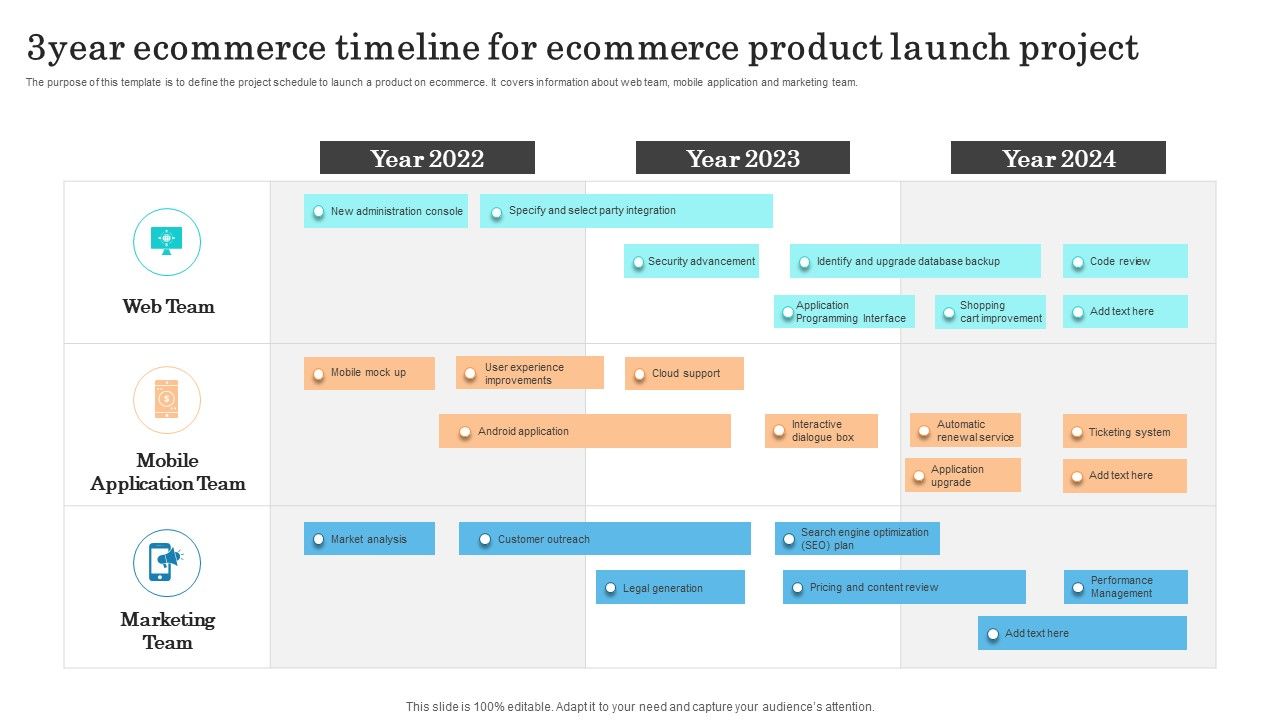 3year ecommerce timeline for ecommerce product launch project

The purpose of this template is to define the project schedule to launch a product on ecommerce. It covers information about web team, mobile application and marketing team.

Year 2022

Year 2023

Year 2024

Web Team

New administration console

Specify and select party integration

Security advancement

Identify and upgrade database backup

Code review

Application Programming Interface

Shopping cart improvement

Add text here

Mobile Application Team

Mobile mock up

User experience improvements

Cloud support

Android application

Interactive dialogue box

Automatic renewal service

Ticketing system

Application upgrade

Add text here

Marketing Team

Market analysis

Customer outreach

Search engine optimization (SEO) plan

Legal generation

Pricing and content review

Performance Management

Add text here

This slide is 100% editable. Adapt it to your need and capture your audience's attention.